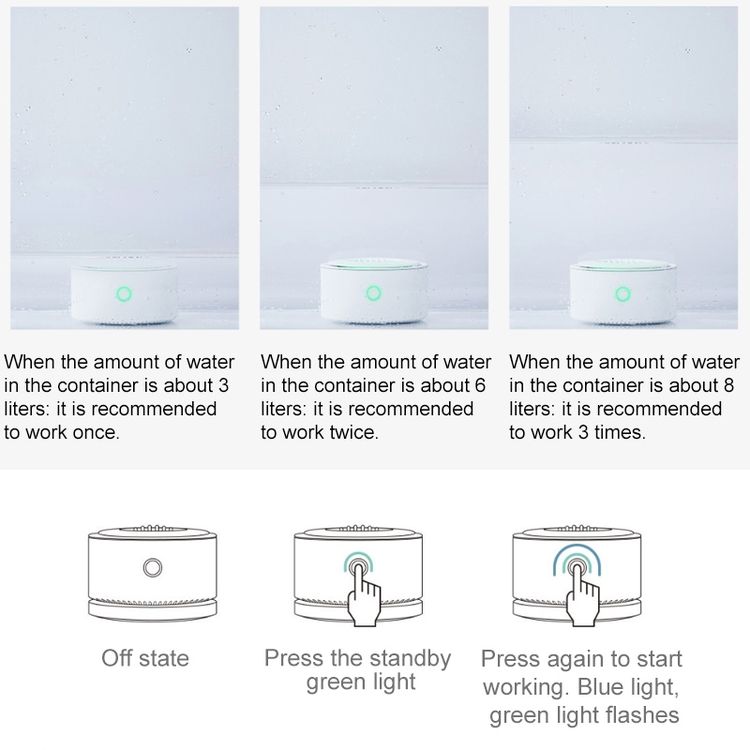 When the amount of water in the container is about 3 liters: it is recommended to work once.

When the amount of water in the container is about 6 liters: it is recommended to work twice.

When the amount of water in the container is about 8 liters: it is recommended to work 3 times.

Off state

Press the standby green light

Press again to start working. Blue light, green light flashes